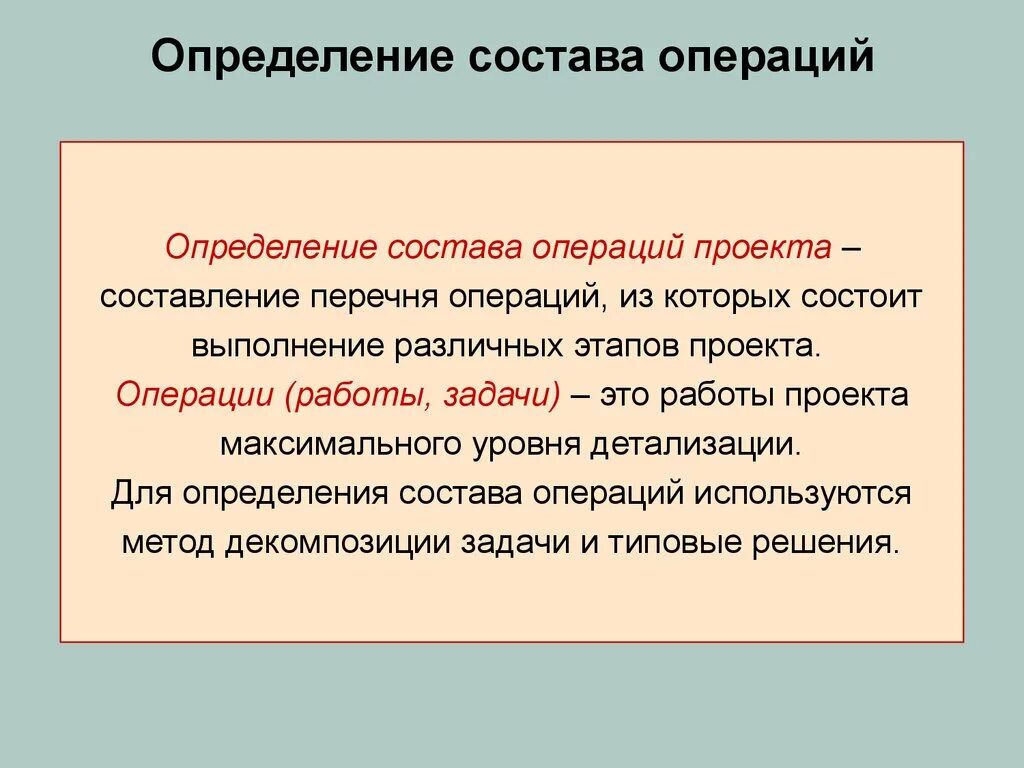 Определение состава операций

Определение состава операций проекта – составление перечня операций, из которых состоит выполнение различных этапов проекта.
Операции (работы, задачи) – это работы проекта максимального уровня детализации.
Для определения состава операций используются метод декомпозиции задачи и типовые решения.